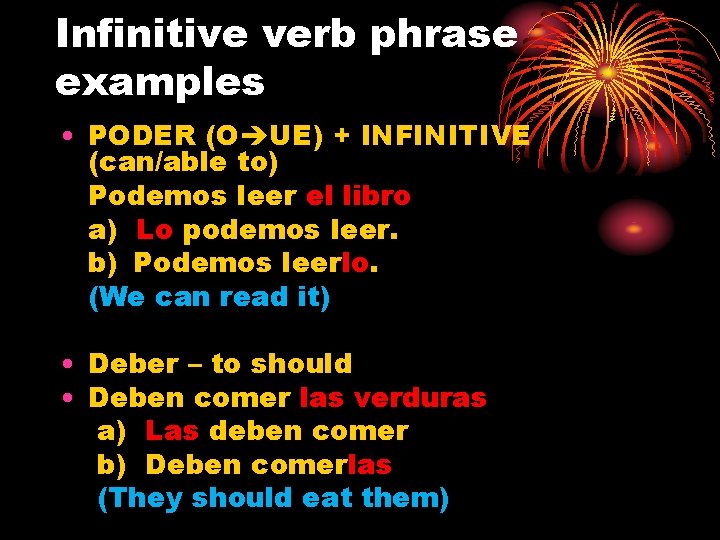 Infinitive verb phrase examples

• PODER (O→UE) + INFINITIVE (can/able to)

Podemos leer el libro

a) Lo podemos leer.

b) Podemos leerlo.

(We can read it)

• Deber – to should
• Deben comer las verduras

a) Las deben comer

b) Deben comerlas

(They should eat them)